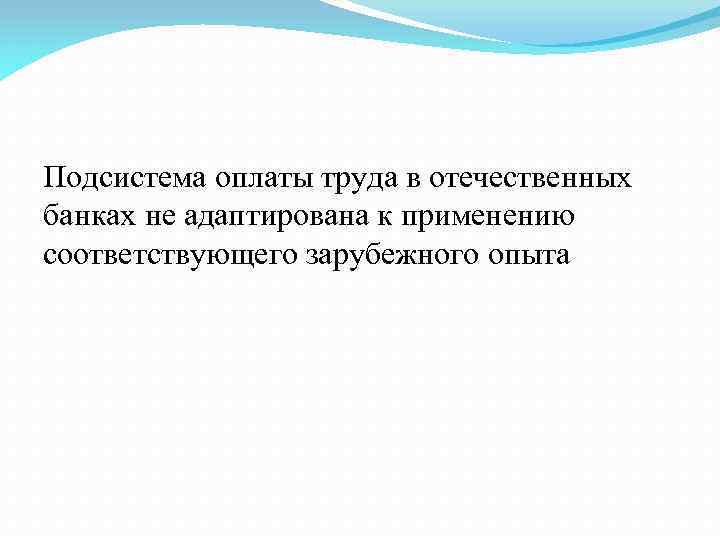 Подсистема оплаты труда в отечественных банках не адаптирована к применению соответствующего зарубежного опыта